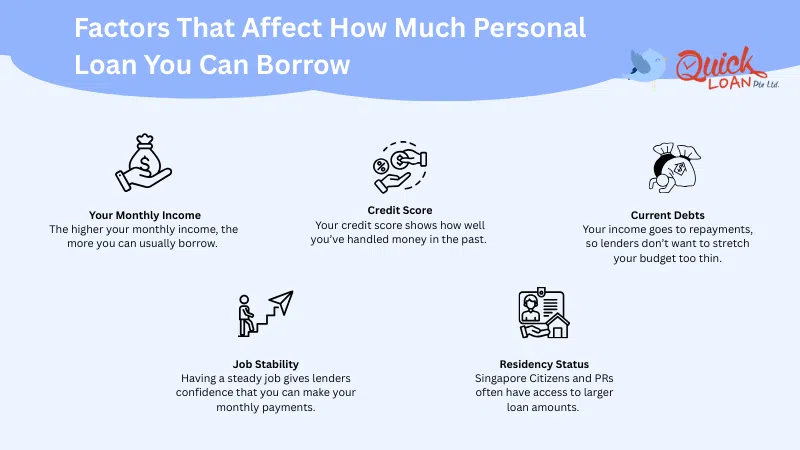 Factors That Affect How Much Personal Loan You Can Borrow

Quick LOAN Pte Ltd.

Your Monthly Income
The higher your monthly income, the more you can usually borrow.

Credit Score
Your credit score shows how well you've handled money in the past.

Current Debts
Your income goes to repayments, so lenders don't want to stretch your budget too thin.

Job Stability
Having a steady job gives lenders confidence that you can make your monthly payments.

Residency Status
Singapore Citizens and PRs often have access to larger loan amounts.